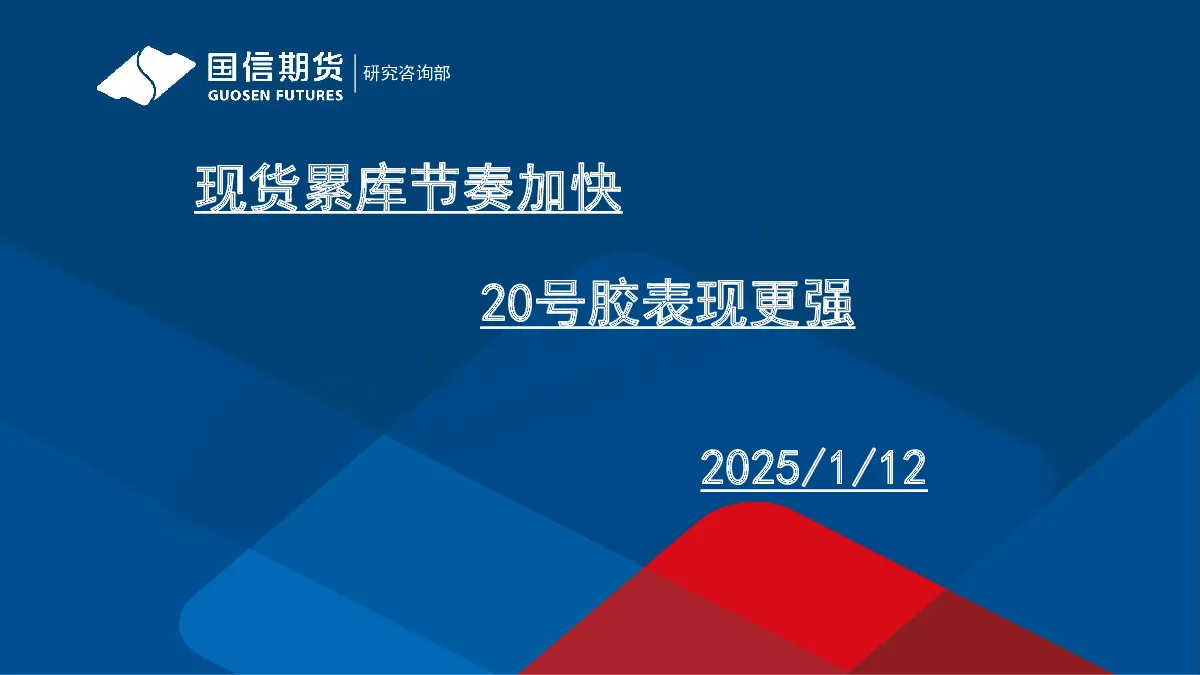 国信期货
GUOSEN FUTURES
研究咨询部

现货累库节奏加快

20号胶表现更强

2025/1/12